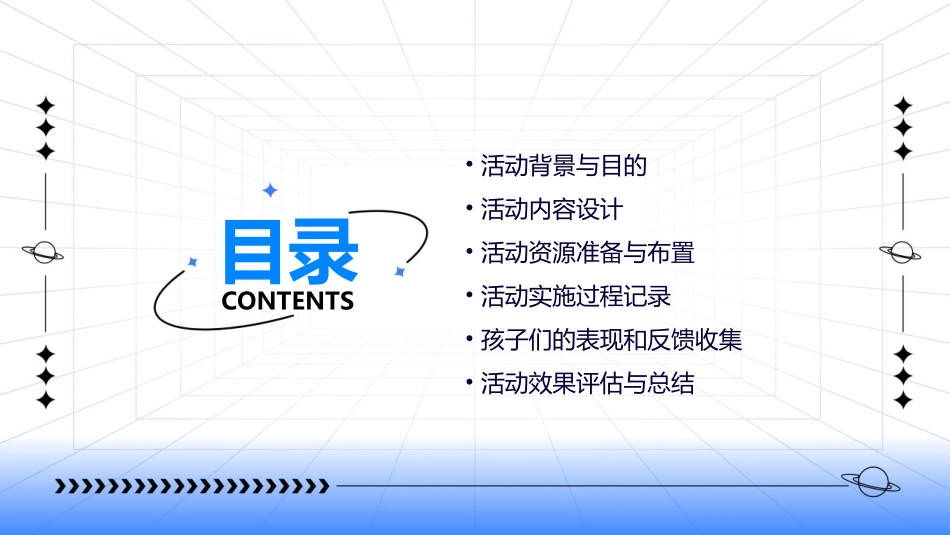 目录
CONTENTS

• 活动背景与目的
• 活动内容设计
• 活动资源准备与布置
• 活动实施过程记录
• 孩子们的表现和反馈收集
• 活动效果评估与总结